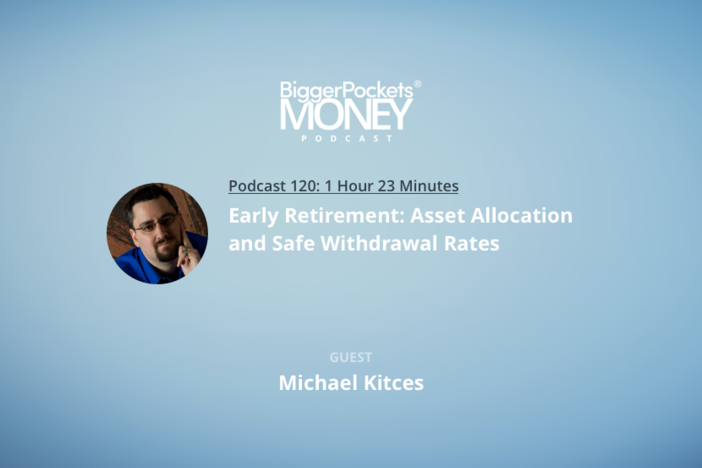 BiggerPockets®
MONEY
PODCAST

Podcast 120: 1 Hour 23 Minutes

Early Retirement: Asset Allocation and Safe Withdrawal Rates

GUEST

Michael Kitces